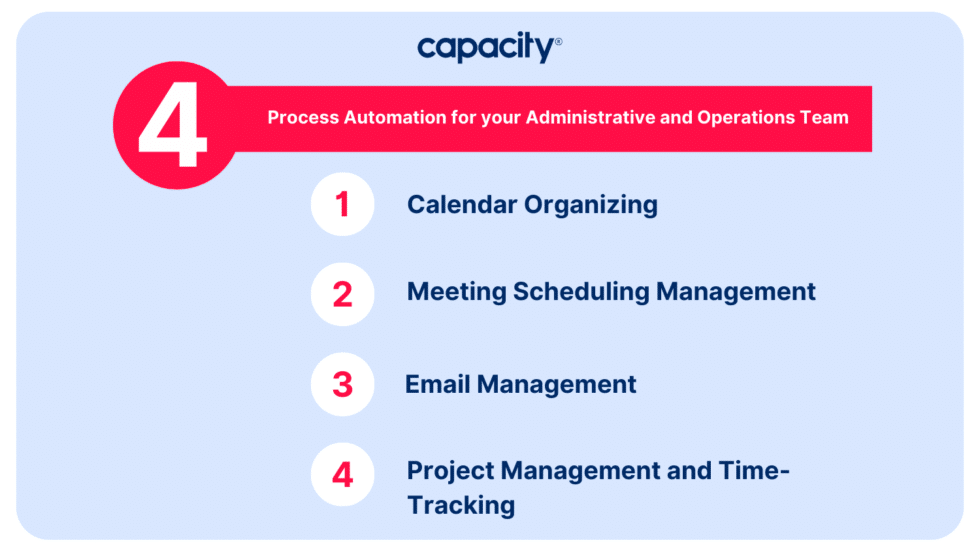 capacity®

4

Process Automation for your Administrative and Operations Team

1 Calendar Organizing

2 Meeting Scheduling Management

3 Email Management

4 Project Management and Time-Tracking